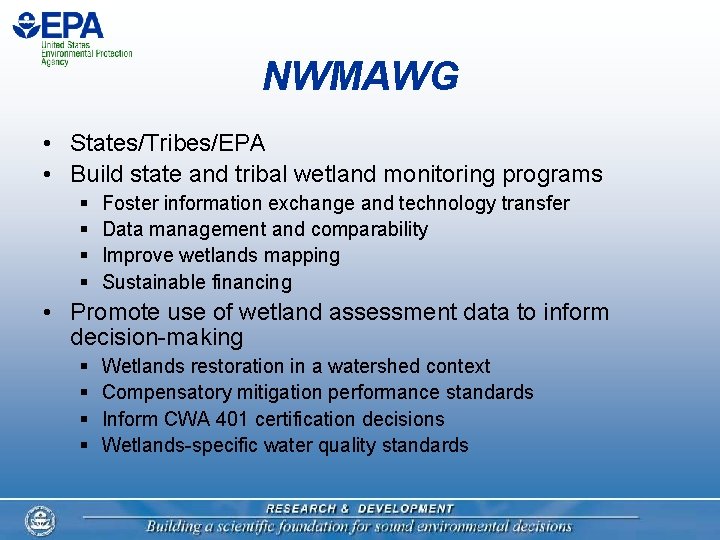 EPA
United States
Environmental Protection
Agency

NWMAWG

• States/Tribes/EPA
• Build state and tribal wetland monitoring programs
▪ Foster information exchange and technology transfer
▪ Data management and comparability
▪ Improve wetlands mapping
▪ Sustainable financing
• Promote use of wetland assessment data to inform decision-making
▪ Wetlands restoration in a watershed context
▪ Compensatory mitigation performance standards
▪ Inform CWA 401 certification decisions
▪ Wetlands-specific water quality standards

RESEARCH & DEVELOPMENT
Building a scientific foundation for sound environmental decisions